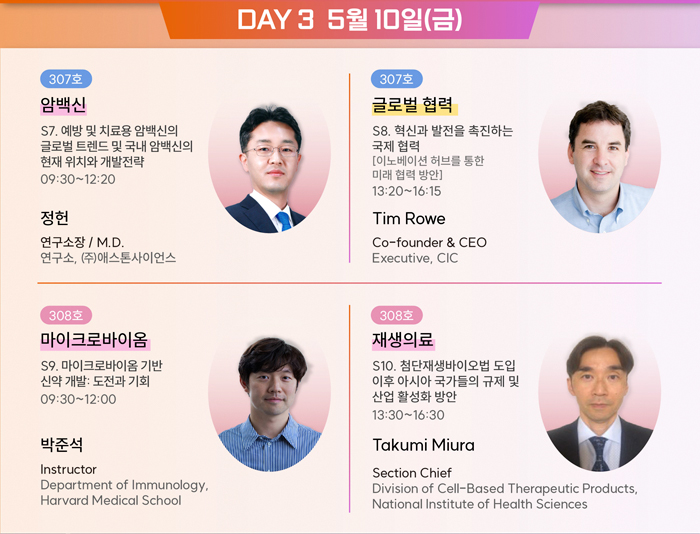 DAY 3 5월 10일(금)

307호

암백신

S7. 예방 및 치료용 암백신의 글로벌 트렌드 및 국내 암백신의 현재 위치와 개발전략

09:30~12:20

정헌

연구소장 / M.D.

연구소, (주)애스톤사이언스

307호

글로벌 협력

S8. 혁신과 발전을 촉진하는 국제 협력

[이노베이션 허브를 통한 미래 협력 방안]

13:20~16:15

Tim Rowe

Co-founder & CEO

Executive, CIC

308호

마이크로바이옴

S9. 마이크로바이옴 기반 신약 개발: 도전과 기회

09:30~12:00

박준석

Instructor

Department of Immunology, Harvard Medical School

308호

재생의료

S10. 첨단재생바이오법 도입 이후 아시아 국가들의 규제 및 산업 활성화 방안

13:30~16:30

Takumi Miura

Section Chief

Division of Cell-Based Therapeutic Products, National Institute of Health Sciences